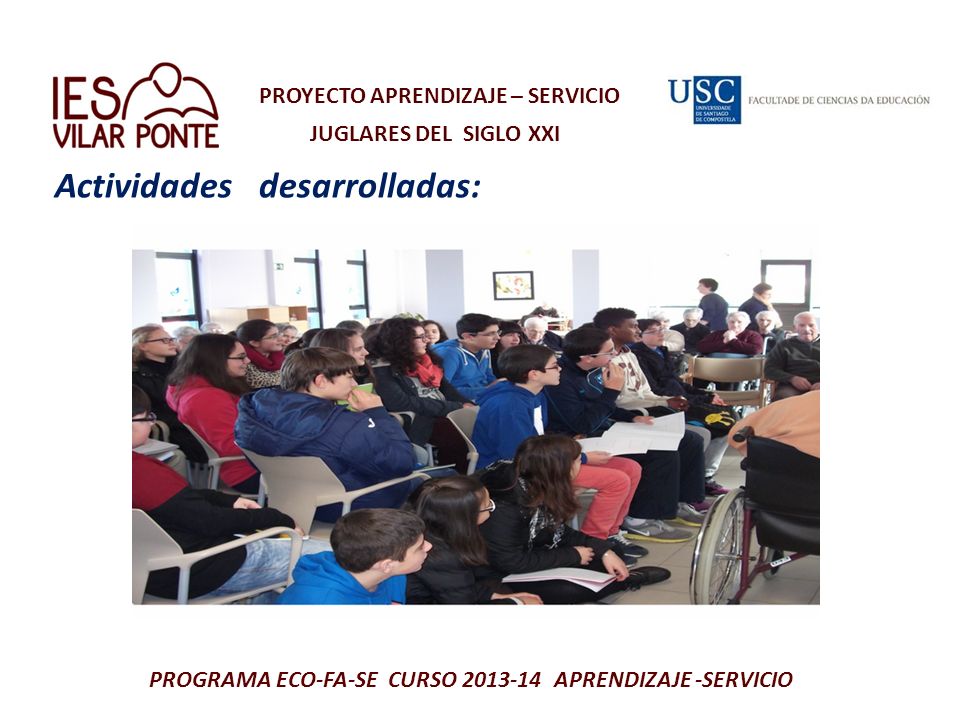 IES VILAR PONTE

PROYECTO APRENDIZAJE – SERVICIO
JUGLARES DEL SIGLO XXI

USC UNIVERSIDADE DE SANTIAGO DE COMPOSTELA
FACULTADE DE CIENCIAS DA EDUCACIÓN

Actividades desarrolladas:

PROGRAMA ECO-FA-SE CURSO 2013-14 APRENDIZAJE -SERVICIO